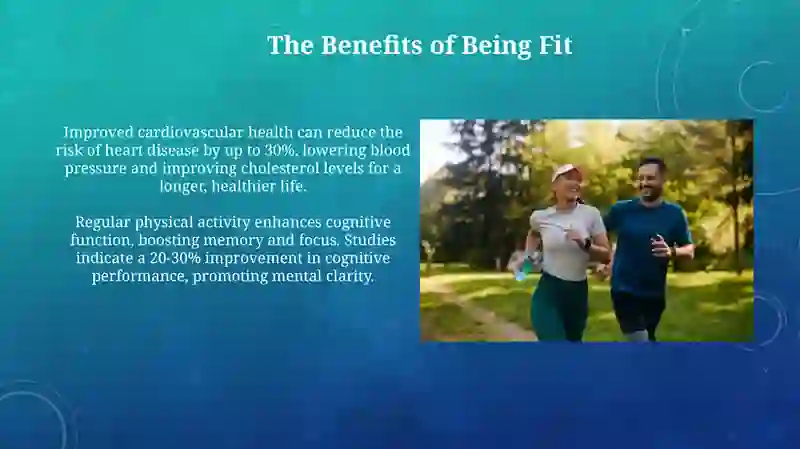 The Benefits of Being Fit

Improved cardiovascular health can reduce the risk of heart disease by up to 30%, lowering blood pressure and improving cholesterol levels for a longer, healthier life.

Regular physical activity enhances cognitive function, boosting memory and focus. Studies indicate a 20-30% improvement in cognitive performance, promoting mental clarity.